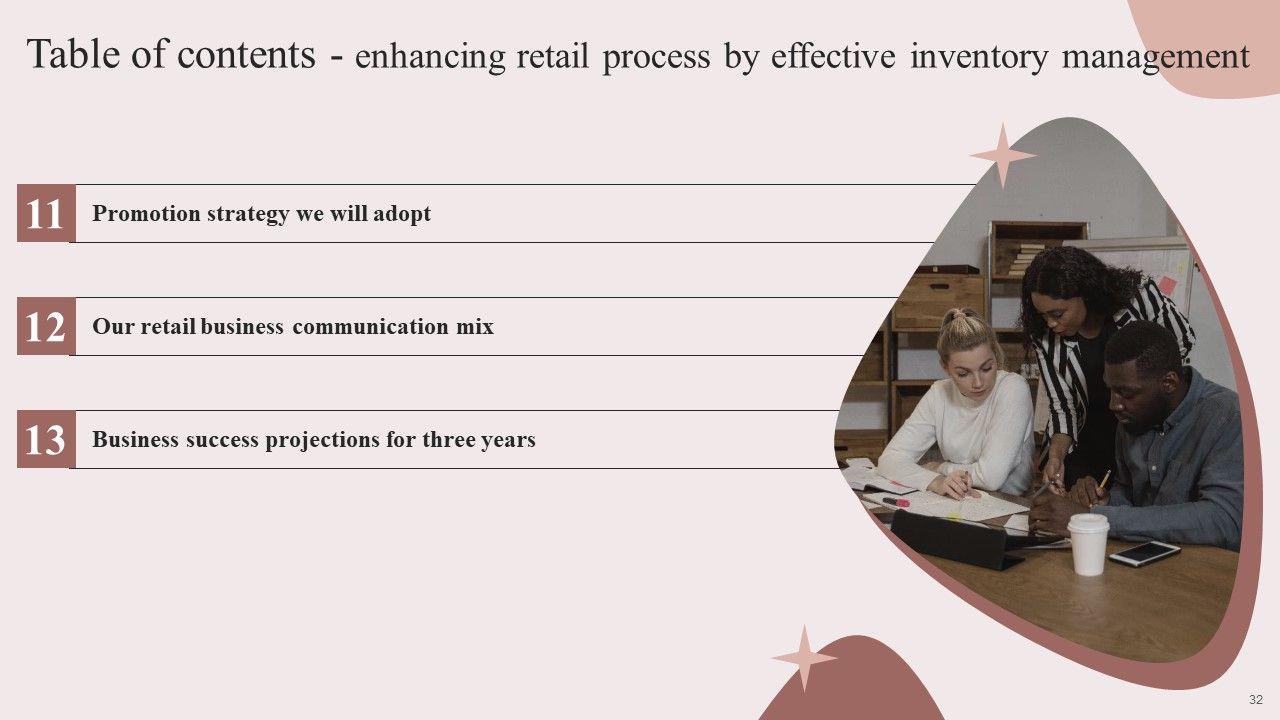 Table of contents - enhancing retail process by effective inventory management

11 Promotion strategy we will adopt

12 Our retail business communication mix

13 Business success projections for three years

32